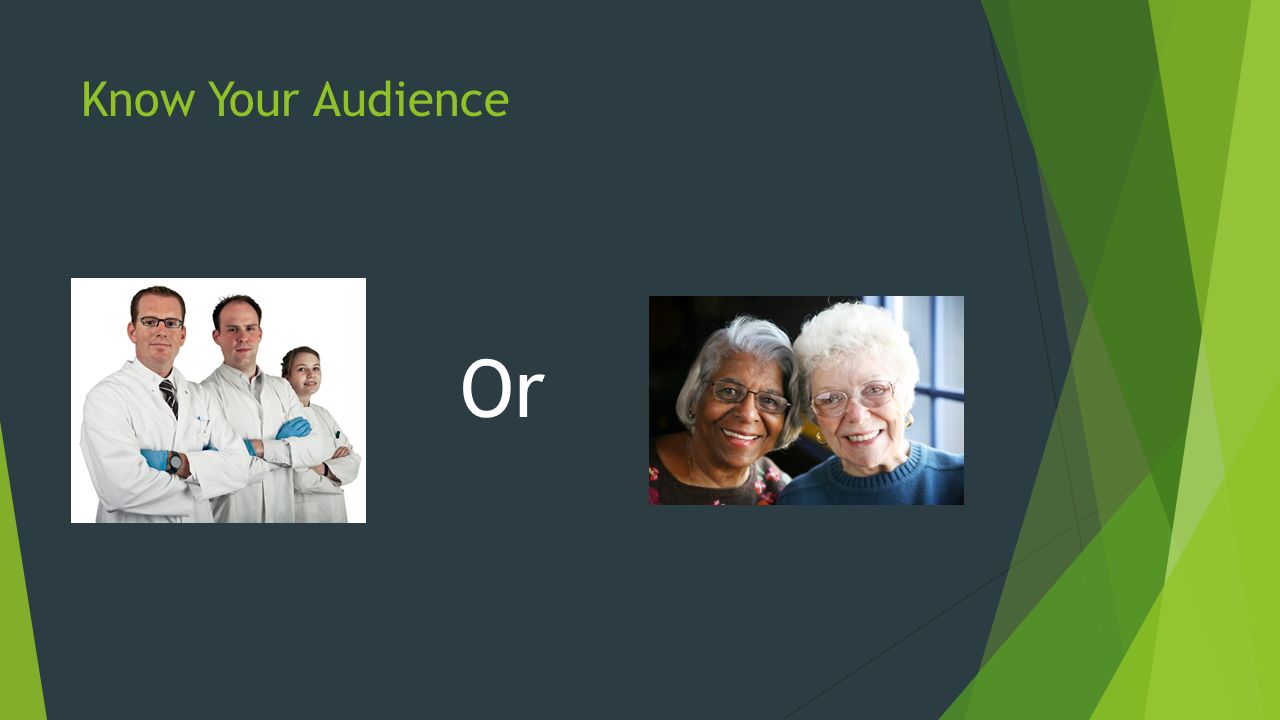 Know Your Audience

Or